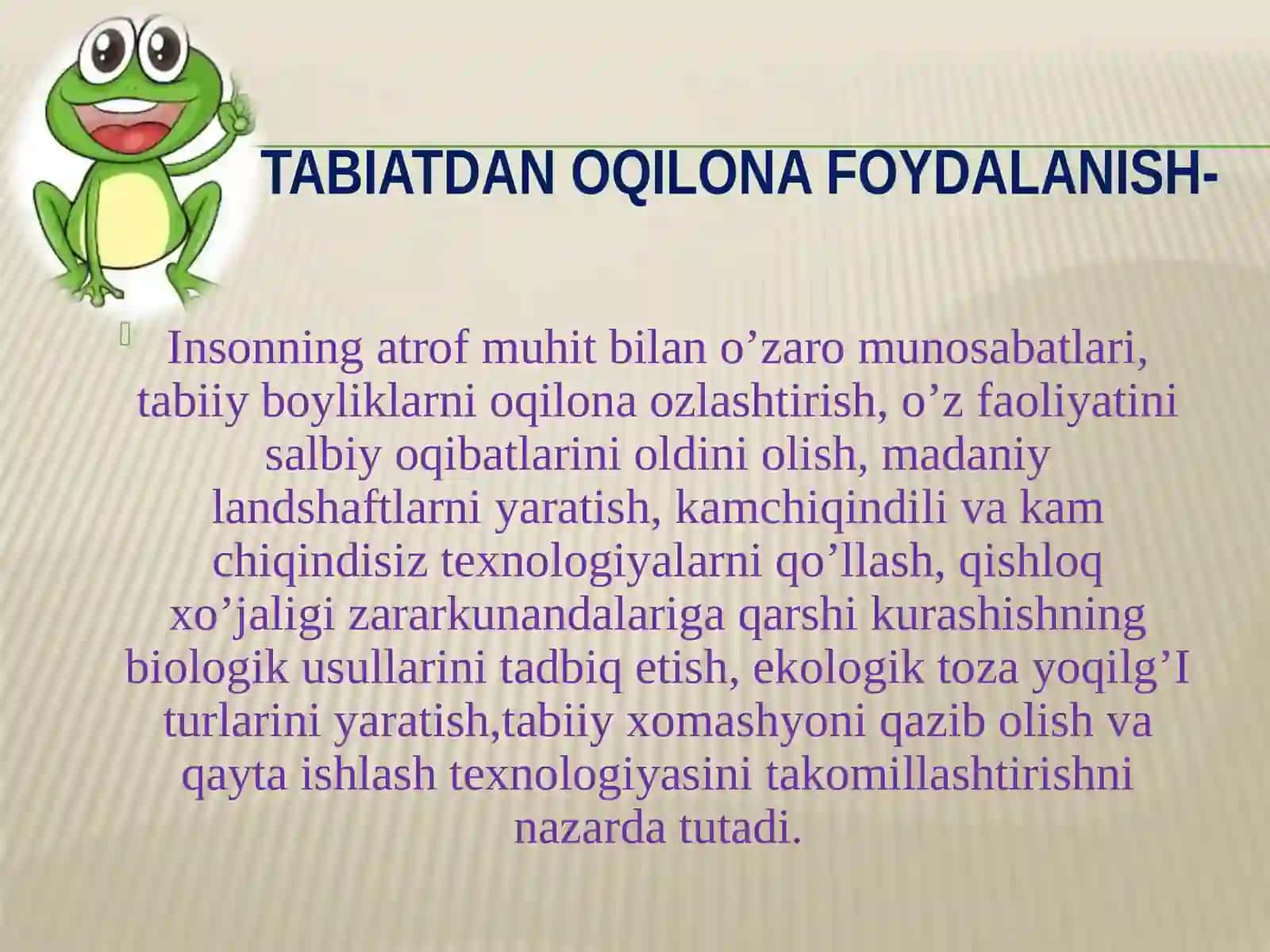 TABIATDAN OQILONA FOYDALANISH-

Insonning atrof muhit bilan o’zaro munosabatlari, tabiiy boyliklarni oqilona ozlashtirish, o’z faoliyatini salbiy oqibatlarini oldini olish, madaniy landshaftlarni yaratish, kamchiqindili va kam chiqindisiz texnologiyalarni qo’llash, qishloq xo’jaligi zararkunandalariga qarshi kurashishning biologik usullarini tadbiq etish, ekologik toza yoqilg’I turlarini yaratish,tabiiy xomashyoni qazib olish va qayta ishlash texnologiyasini takomillashtirishni nazarda tutadi.